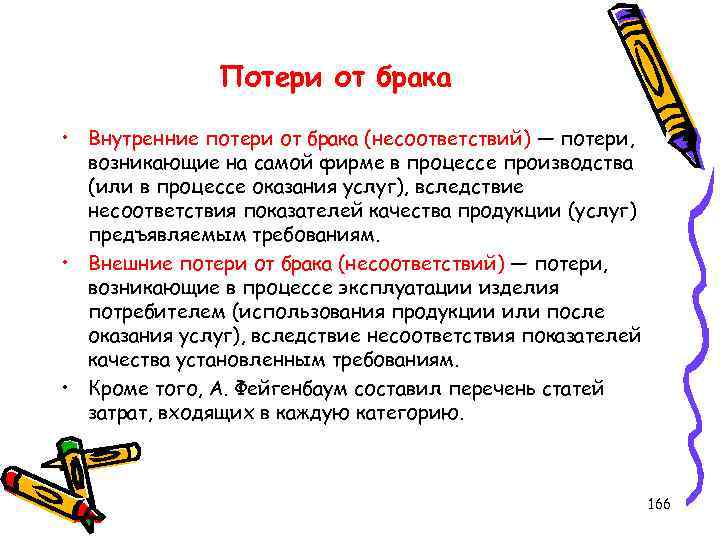 Потери от брака

• Внутренние потери от брака (несоответствий) — потери, возникающие на самой фирме в процессе производства (или в процессе оказания услуг), вследствие несоответствия показателей качества продукции (услуг) предъявляемым требованиям.

• Внешние потери от брака (несоответствий) — потери, возникающие в процессе эксплуатации изделия потребителем (использования продукции или после оказания услуг), вследствие несоответствия показателей качества установленным требованиям.

• Кроме того, А. Фейгенбаум составил перечень статей затрат, входящих в каждую категорию.

166